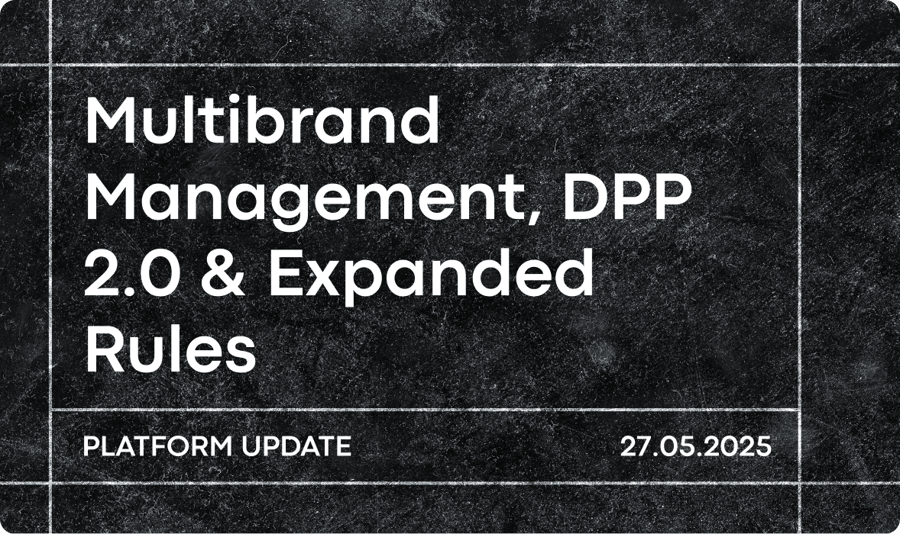 Multibrand Management, DPP 2.0 & Expanded Rules

PLATFORM UPDATE

27.05.2025